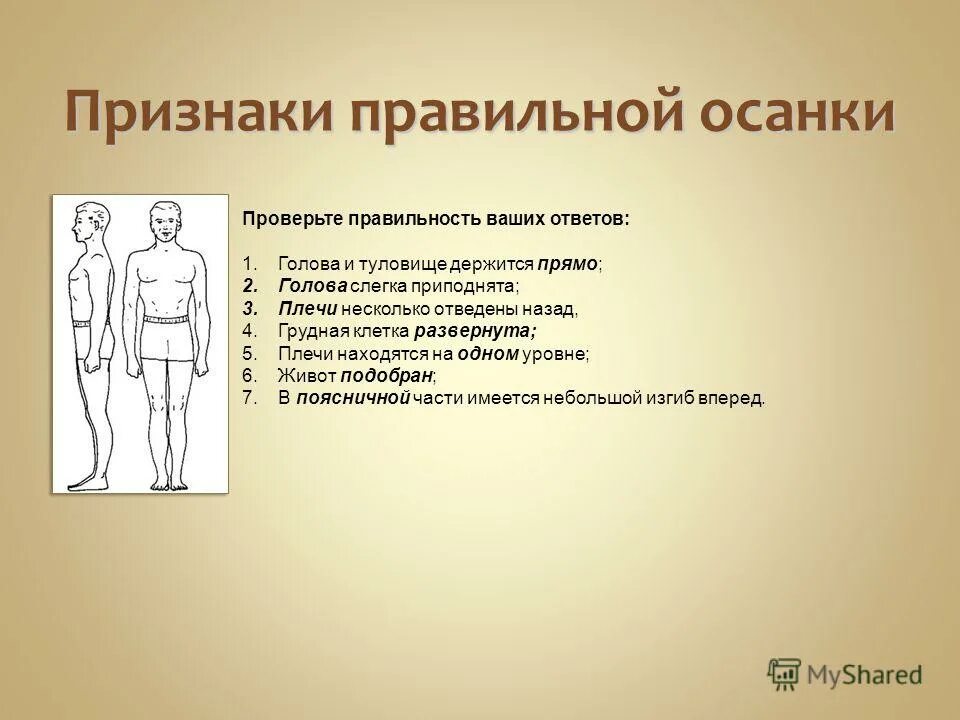 Признаки правильной осанки

Проверьте правильность ваших ответов:

1. Голова и туловище держится прямо;
2. Голова слегка приподнята;
3. Плечи несколько отведены назад,
4. Грудная клетка развернута;
5. Плечи находятся на одном уровне;
6. Живот подобран;
7. В поясничной части имеется небольшой изгиб вперед.

MyShared